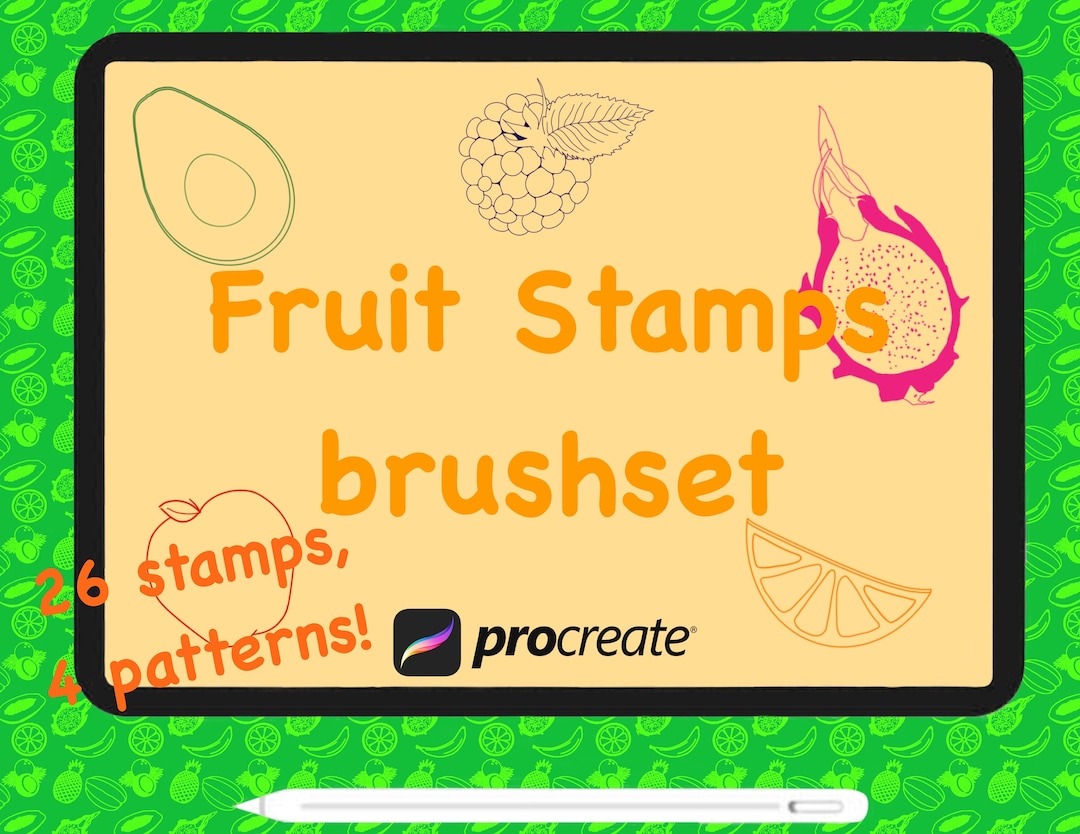 Fruit Stamps brushset

26 stamps,
4 patterns!

procreate®